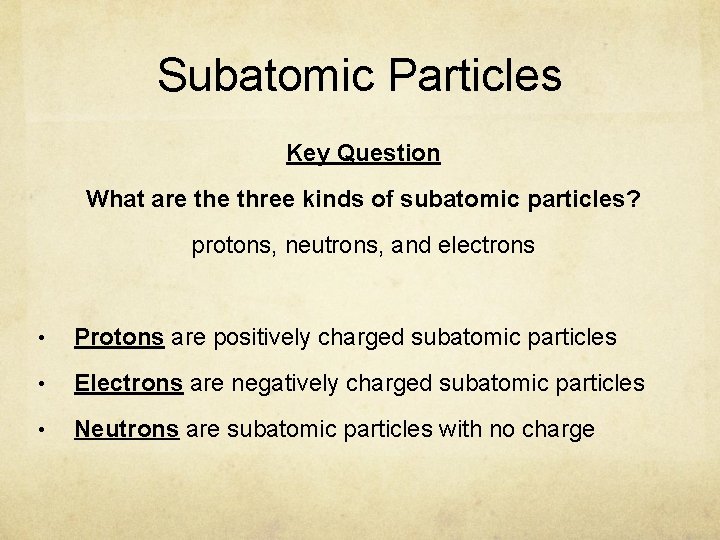 Subatomic Particles

Key Question

What are the three kinds of subatomic particles?

protons, neutrons, and electrons

• Protons are positively charged subatomic particles
• Electrons are negatively charged subatomic particles
• Neutrons are subatomic particles with no charge